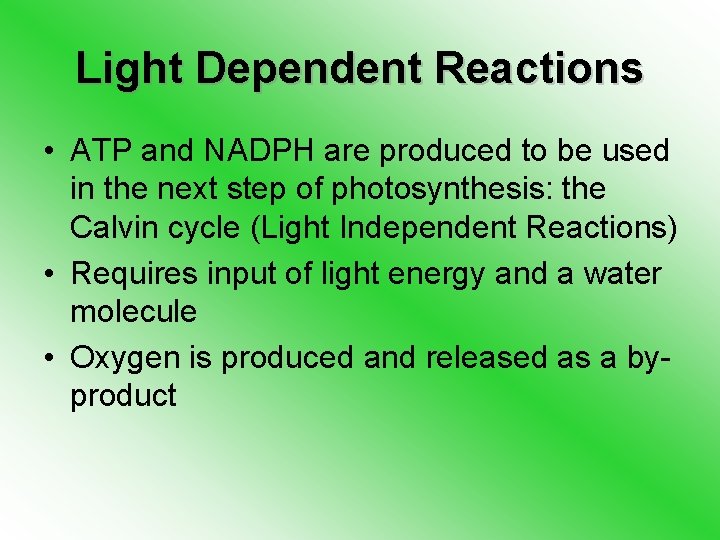 Light Dependent Reactions

• ATP and NADPH are produced to be used in the next step of photosynthesis: the Calvin cycle (Light Independent Reactions)

• Requires input of light energy and a water molecule

• Oxygen is produced and released as a by-product